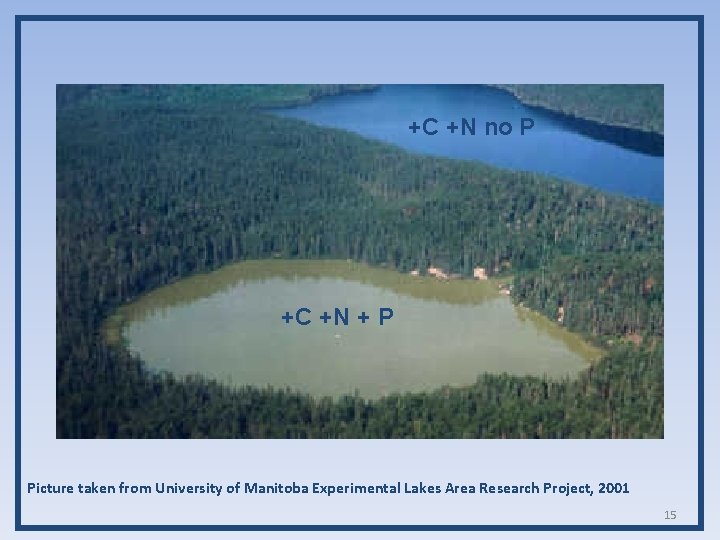 +C +N no P

+C +N + P

Picture taken from University of Manitoba Experimental Lakes Area Research Project, 2001

15